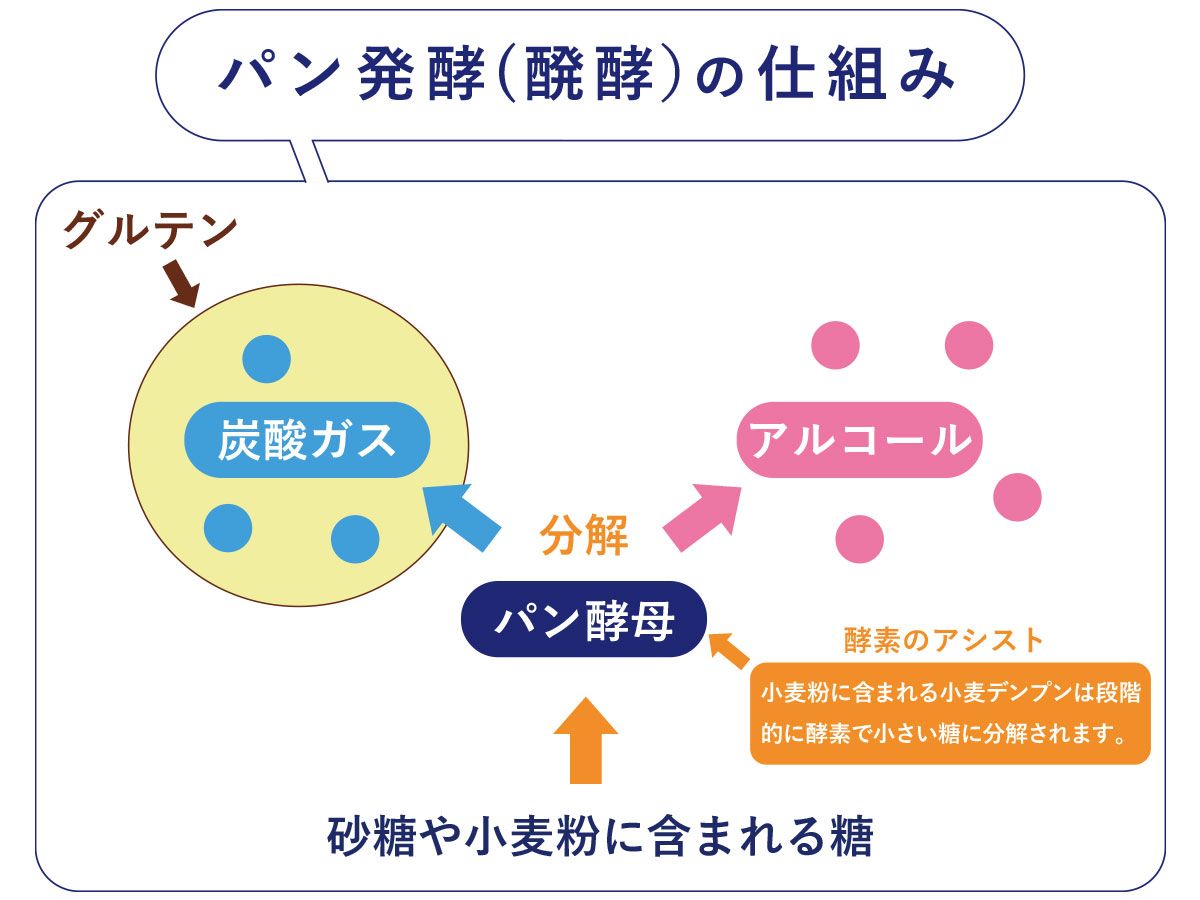 パン発酵(醗酵)の仕組み

グルテン

炭酸ガス

アルコール

分解

パン酵母

酵素のアシスト

小麦粉に含まれる小麦デンプンは段階的に酵素で小さい糖に分解されます。

砂糖や小麦粉に含まれる糖